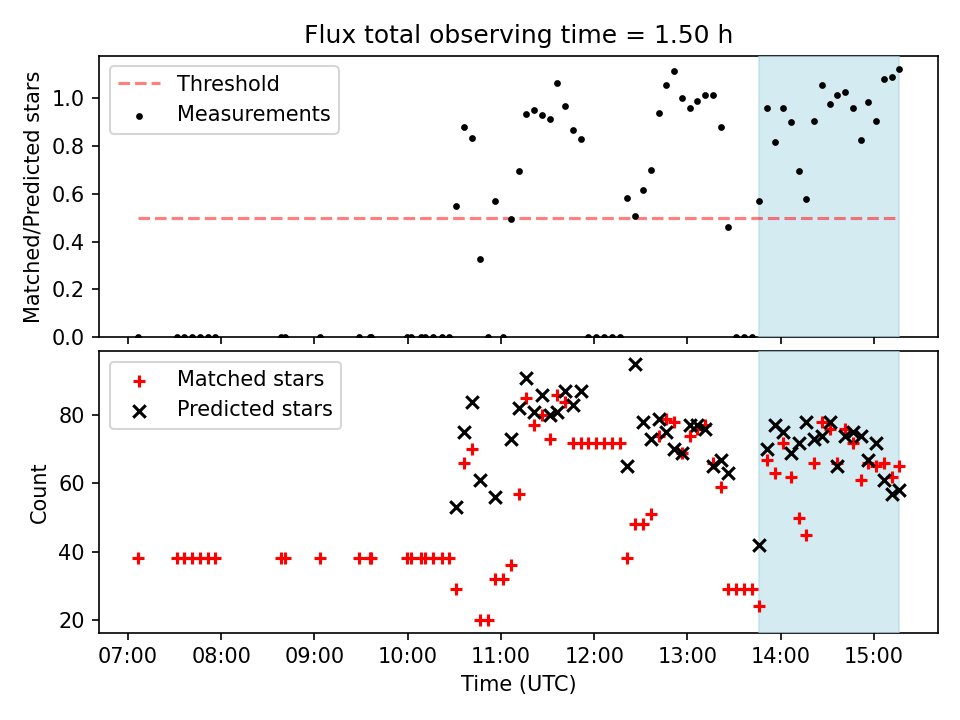 Flux total observing time = 1.50 h

Threshold
Measurements

Matched/Predicted stars
1.0
0.8
0.6
0.4
0.2
0.0

Matched stars
Predicted stars

Count
80
60
40
20

07:00 08:00 09:00 10:00 11:00 12:00 13:00 14:00 15:00
Time (UTC)